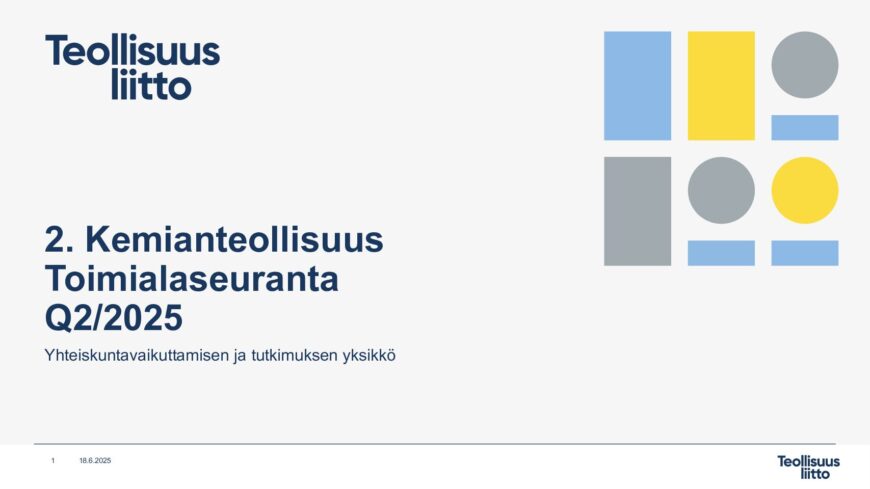 Teollisuus liitto

2. Kemianteollisuus
Toimialaseuranta
Q2/2025

Yhteiskuntavaikuttamisen ja tutkimuksen yksikkö

1 18.6.2025

Teollisuus liitto